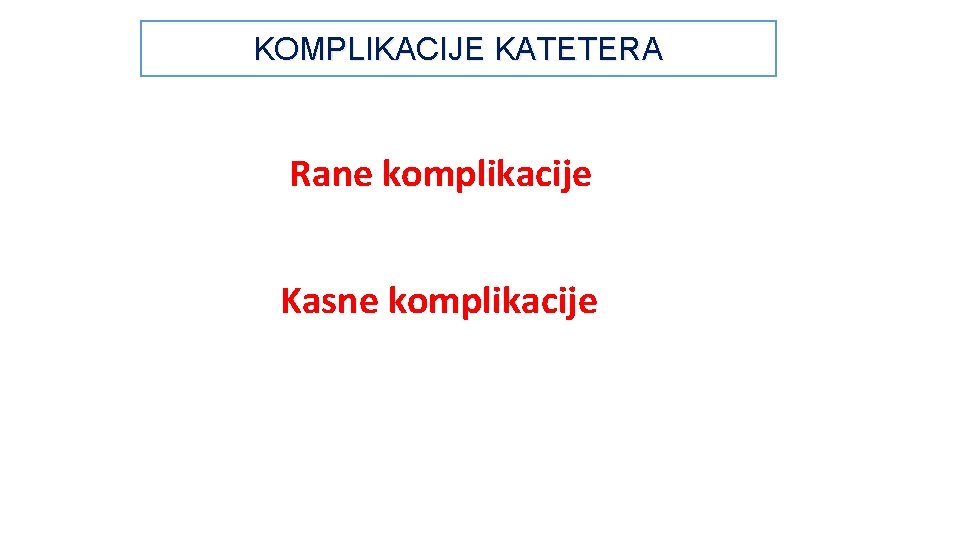 KOMPLIKACIJE KATETERA

Rane komplikacije

Kasne komplikacije